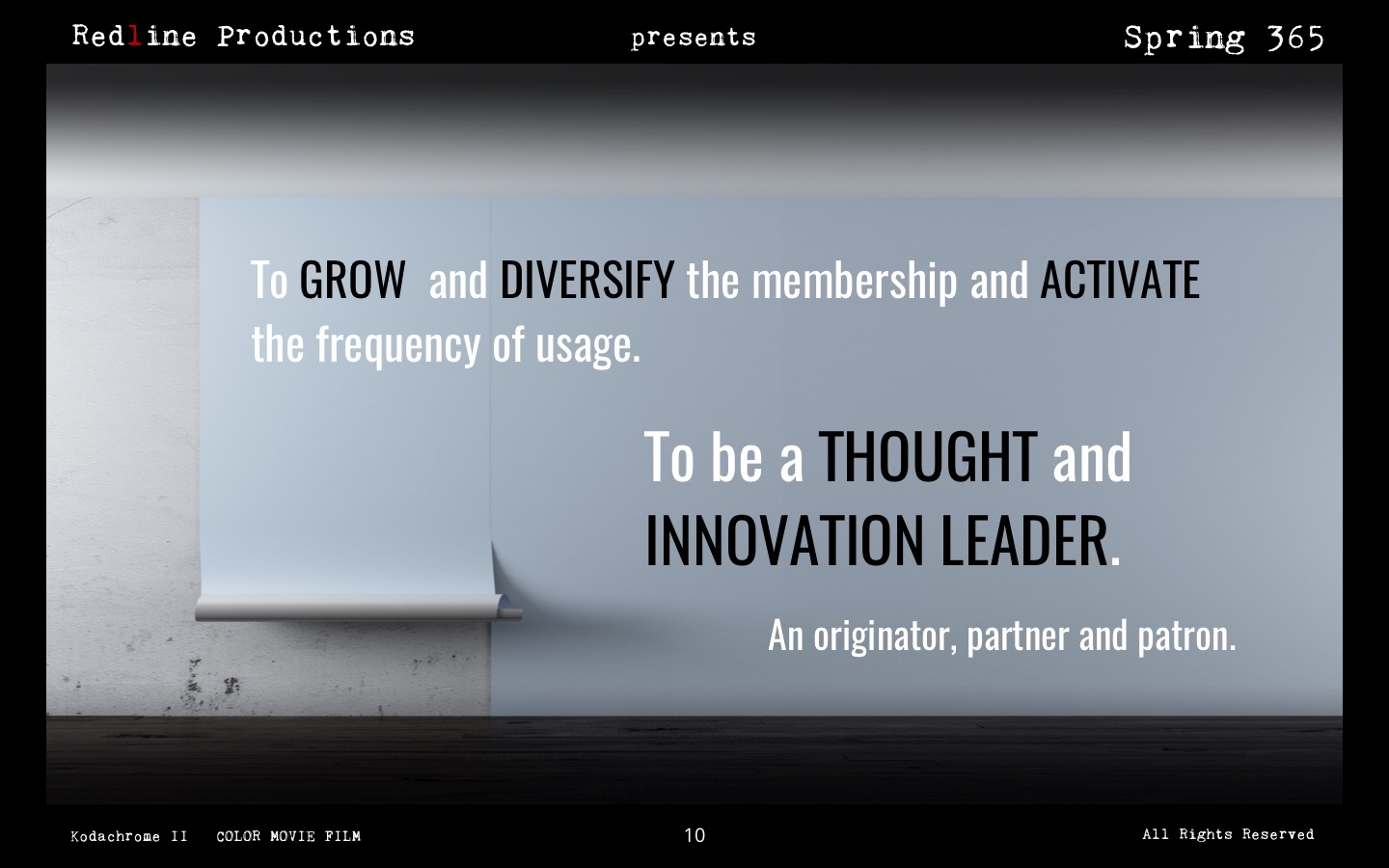 Redline Productions presents Spring 365

To GROW and DIVERSIFY the membership and ACTIVATE the frequency of usage.

To be a THOUGHT and INNOVATION LEADER.

An originator, partner and patron.

Kodachrome II COLOR MOVIE FILM 10 All Rights Reserved